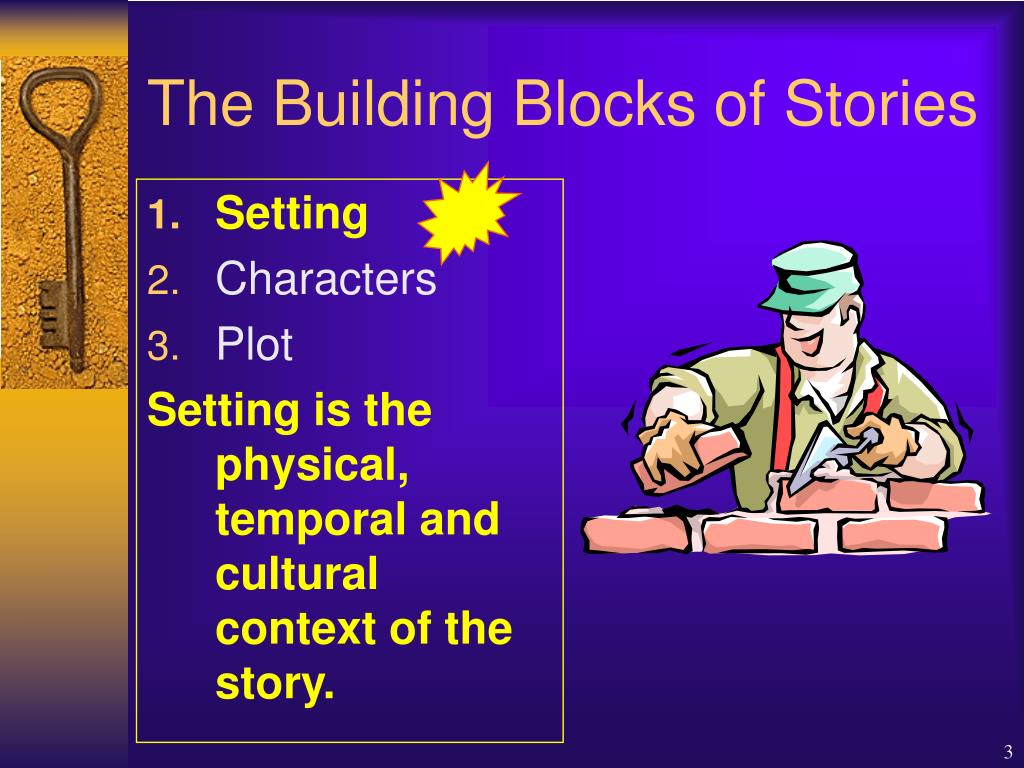 The Building Blocks of Stories

1. Setting
2. Characters
3. Plot

Setting is the physical, temporal and cultural context of the story.

3